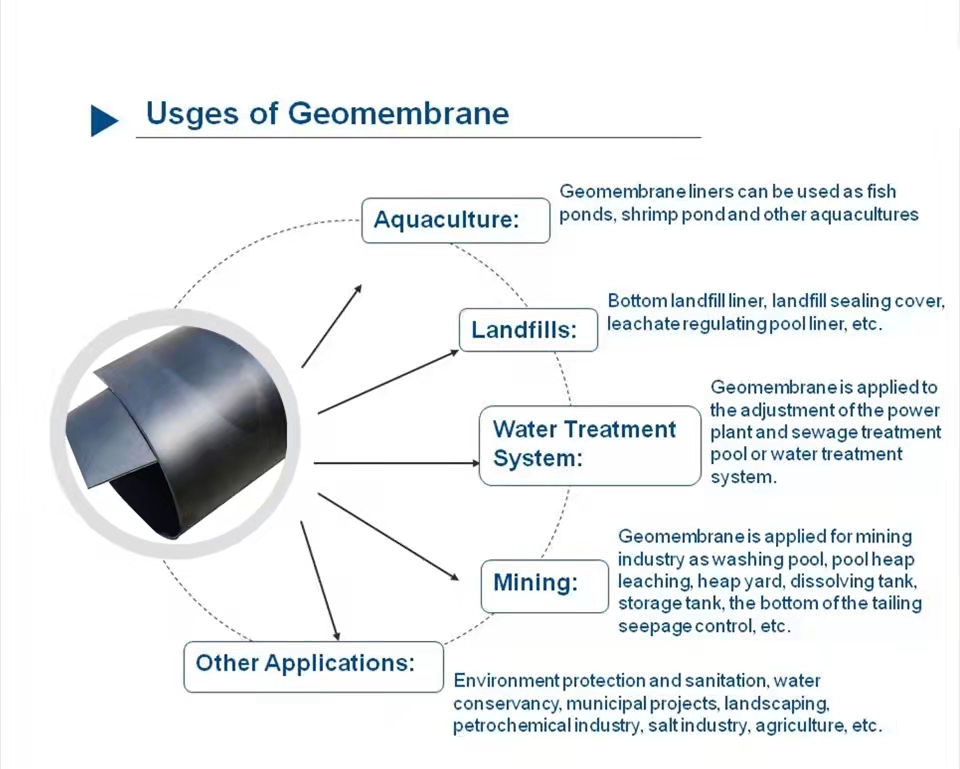 Usges of Geomembrane

Aquaculture:

Geomembrane liners can be used as fish ponds, shrimp pond and other aquacultures

Landfills:

Bottom landfill liner, landfill sealing cover, leachate regulating pool liner, etc.

Water Treatment System:

Geomembrane is applied to the adjustment of the power plant and sewage treatment pool or water treatment system.

Mining:

Geomembrane is applied for mining industry as washing pool, pool heap leaching, heap yard, dissolving tank, storage tank, the bottom of the tailing seepage control, etc.

Other Applications:

Environment protection and sanitation, water conservancy, municipal projects, landscaping, petrochemical industry, salt industry, agriculture, etc.